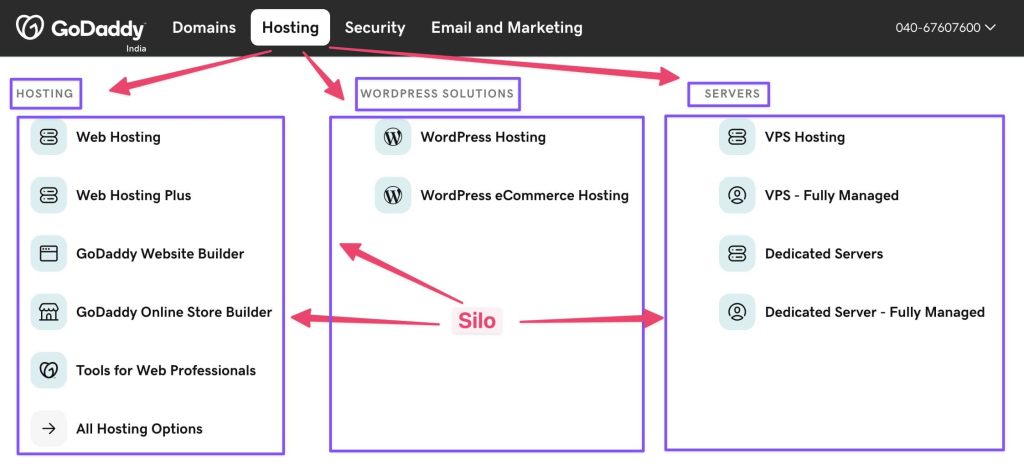 GoDaddy
India

Domains Hosting Security Email and Marketing

040-67607600

HOSTING

Web Hosting

Web Hosting Plus

GoDaddy Website Builder

GoDaddy Online Store Builder

Tools for Web Professionals

All Hosting Options

WORDPRESS SOLUTIONS

WordPress Hosting

WordPress eCommerce Hosting

SERVERS

VPS Hosting

VPS - Fully Managed

Dedicated Servers

Dedicated Server - Fully Managed

Silo